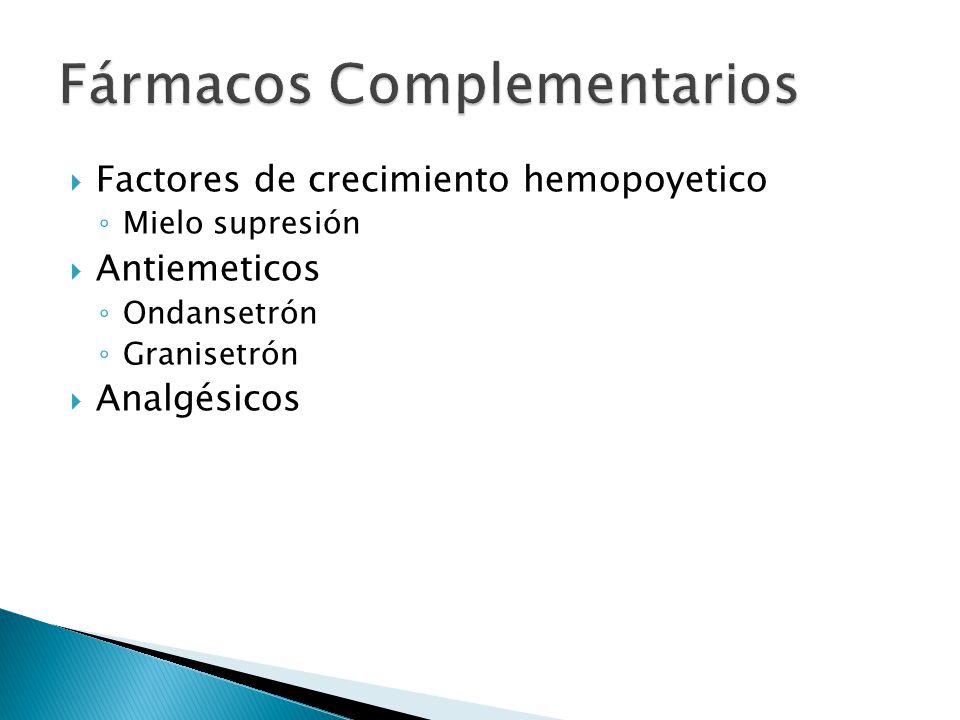 Fármacos Complementarios

Factores de crecimiento hemopoyetico
Mielo supresión

Antiemeticos
Ondansetrón
Granisetrón

Analgésicos